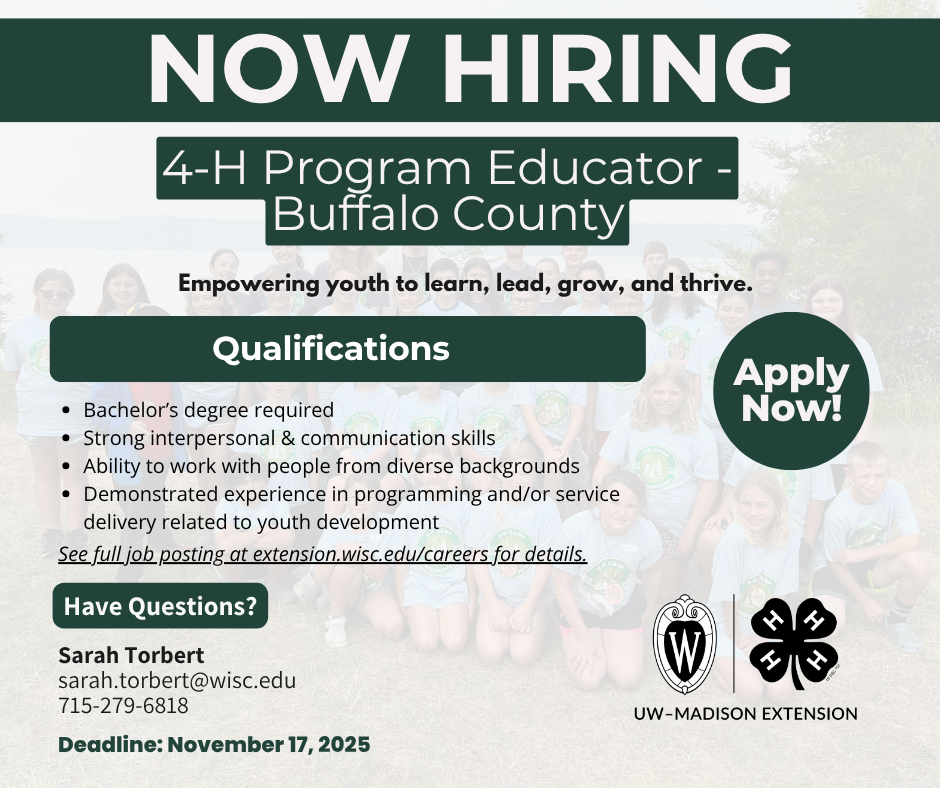 NOW HIRING

4-H Program Educator - Buffalo County

Empowering youth to learn, lead, grow, and thrive.

Qualifications

Apply Now!

- Bachelor's degree required
- Strong interpersonal & communication skills
- Ability to work with people from diverse backgrounds
- Demonstrated experience in programming and/or service delivery related to youth development

See full job posting at extension.wisc.edu/careers for details.

Have Questions?

Sarah Torbert
sarah.torbert@wisc.edu
715-279-6818

Deadline: November 17, 2025

W

H H H H

UW–MADISON EXTENSION